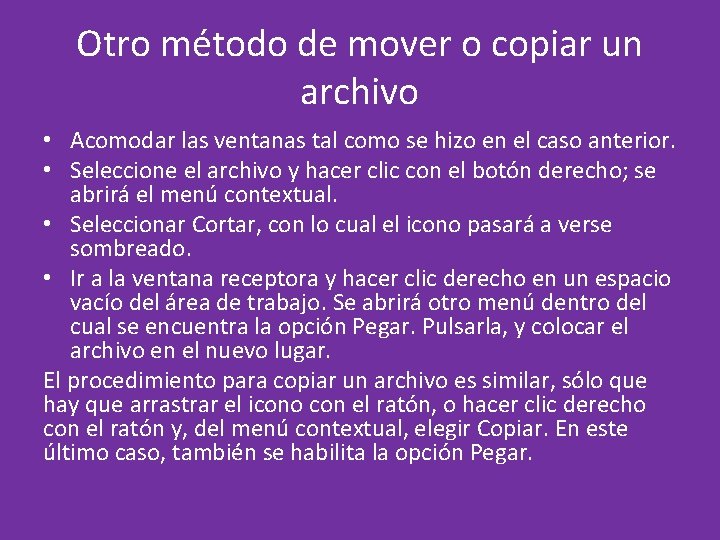 Otro método de mover o copiar un archivo

• Acomodar las ventanas tal como se hizo en el caso anterior.
• Seleccione el archivo y hacer clic con el botón derecho; se abrirá el menú contextual.
• Seleccionar Cortar, con lo cual el icono pasará a verse sombreado.
• Ir a la ventana receptora y hacer clic derecho en un espacio vacío del área de trabajo. Se abrirá otro menú dentro del cual se encuentra la opción Pegar. Pulsarla, y colocar el archivo en el nuevo lugar.

El procedimiento para copiar un archivo es similar, sólo que hay que arrastrar el icono con el ratón, o hacer clic derecho con el ratón y, del menú contextual, elegir Copiar. En este último caso, también se habilita la opción Pegar.